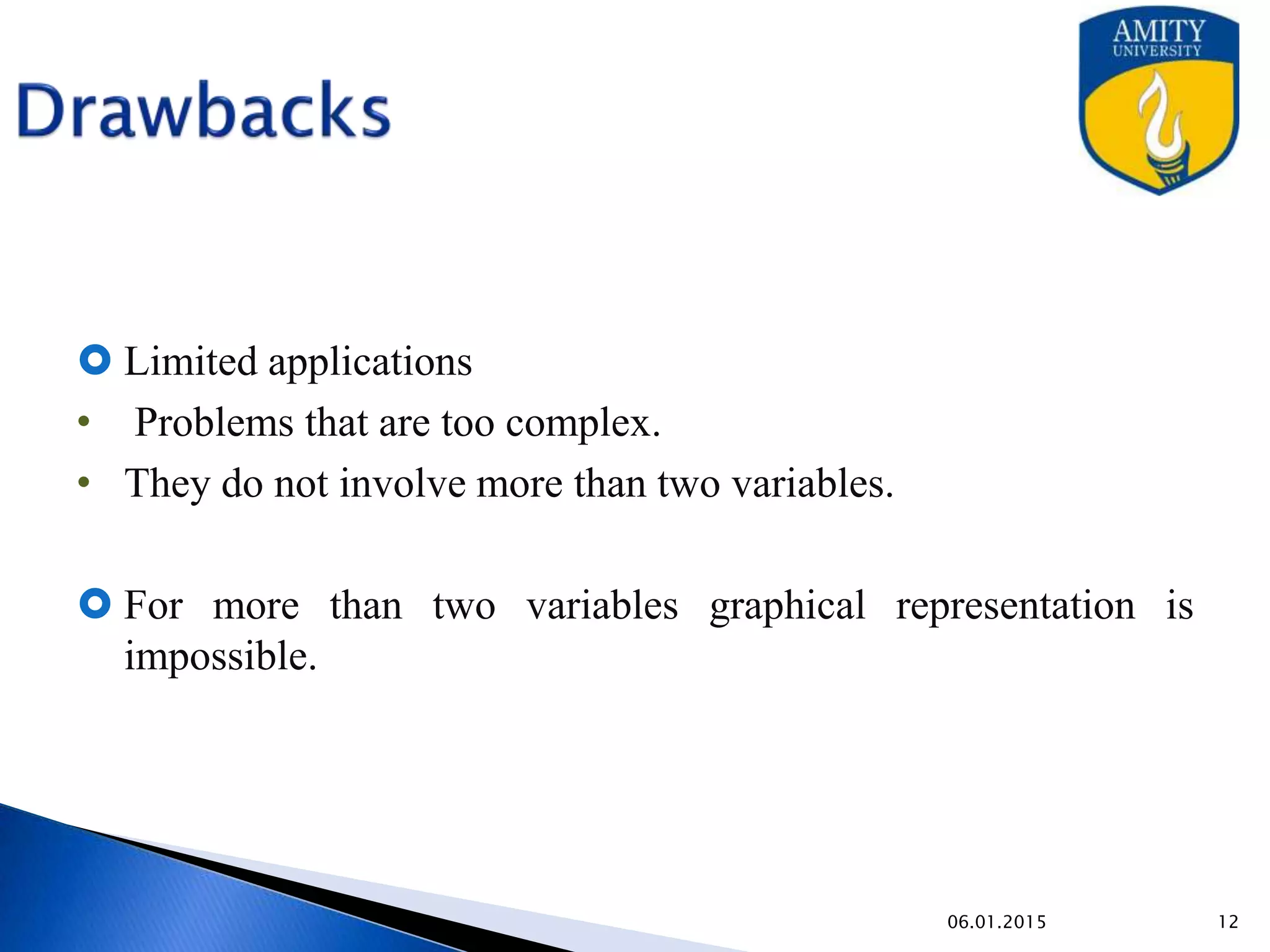 Drawbacks

AMITY
UNIVERSITY

Limited applications

• Problems that are too complex.

• They do not involve more than two variables.

For more than two variables graphical representation is impossible.

06.01.2015

12